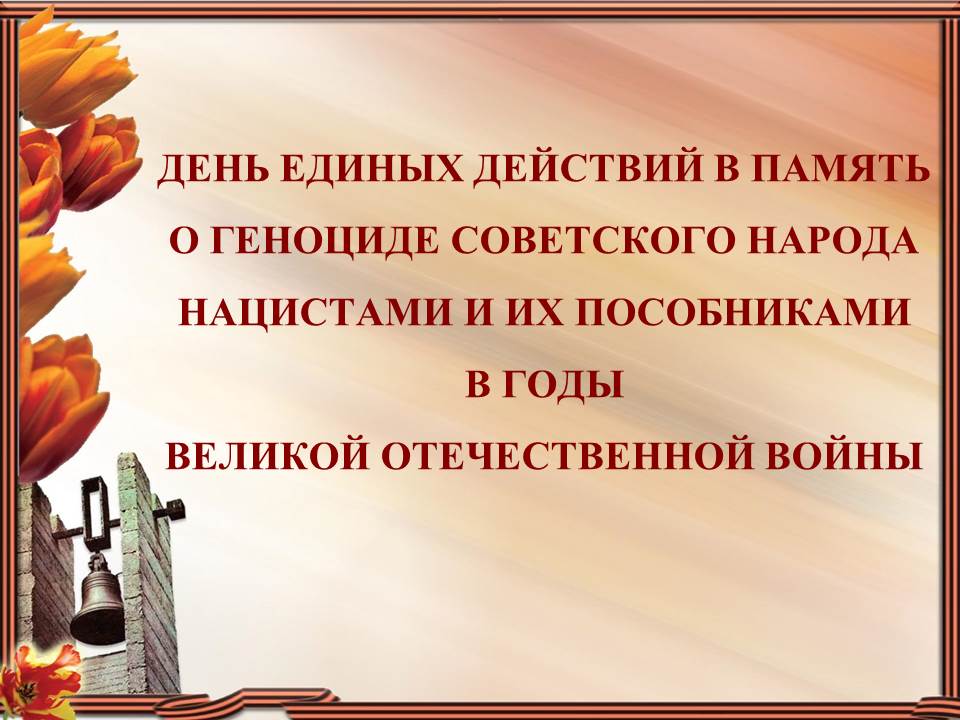 ДЕНЬ ЕДИНЫХ ДЕЙСТВИЙ В ПАМЯТЬ О ГЕНОЦИДЕ СОВЕТСКОГО НАРОДА НАЦИСТАМИ И ИХ ПОСОБНИКАМИ В ГОДЫ ВЕЛИКОЙ ОТЕЧЕСТВЕННОЙ ВОЙНЫ